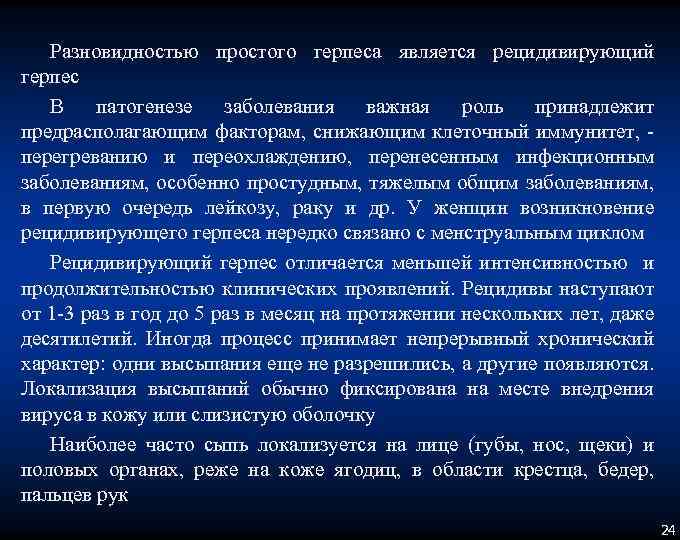 Разновидностью простого герпеса является рецидивирующий герпес

В патогенезе заболевания важная роль принадлежит предрасполагающим факторам, снижающим клеточный иммунитет, - перегреванию и переохлаждению, перенесенным инфекционным заболеваниям, особенно простудным, тяжелым общим заболеваниям, в первую очередь лейкозу, раку и др. У женщин возникновение рецидивирующего герпеса нередко связано с менструальным циклом

Рецидивирующий герпес отличается меньшей интенсивностью и продолжительностью клинических проявлений. Рецидивы наступают от 1-3 раз в год до 5 раз в месяц на протяжении нескольких лет, даже десятилетий. Иногда процесс принимает непрерывный хронический характер: одни высыпания еще не разрешились, а другие появляются. Локализация высыпаний обычно фиксирована на месте внедрения вируса в кожу или слизистую оболочку

Наиболее часто сыпь локализуется на лице (губы, нос, щеки) и половых органах, реже на коже ягодиц, в области крестца, бедер, пальцев рук

24